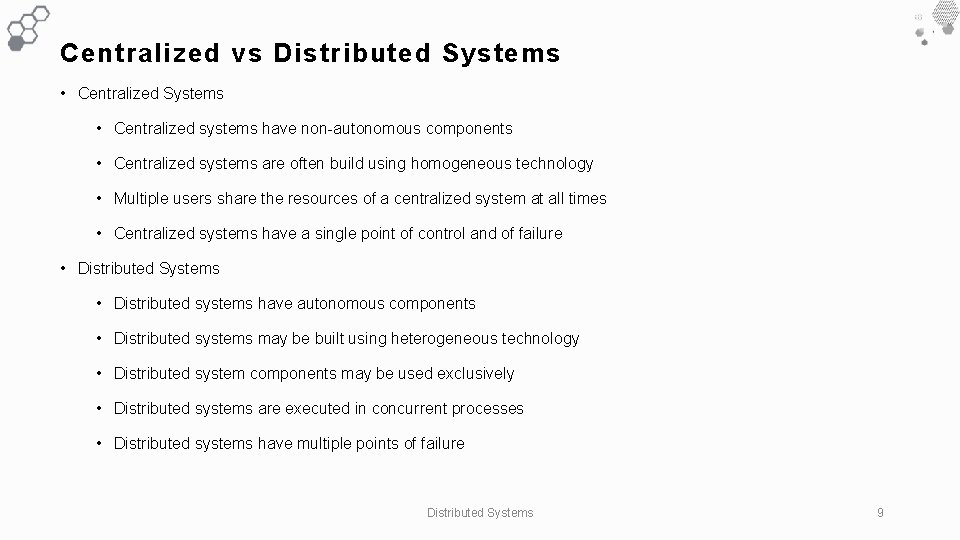 Centralized vs Distributed Systems

• Centralized Systems

• Centralized systems have non-autonomous components

• Centralized systems are often build using homogeneous technology

• Multiple users share the resources of a centralized system at all times

• Centralized systems have a single point of control and of failure

• Distributed Systems

• Distributed systems have autonomous components

• Distributed systems may be built using heterogeneous technology

• Distributed system components may be used exclusively

• Distributed systems are executed in concurrent processes

• Distributed systems have multiple points of failure

Distributed Systems

9